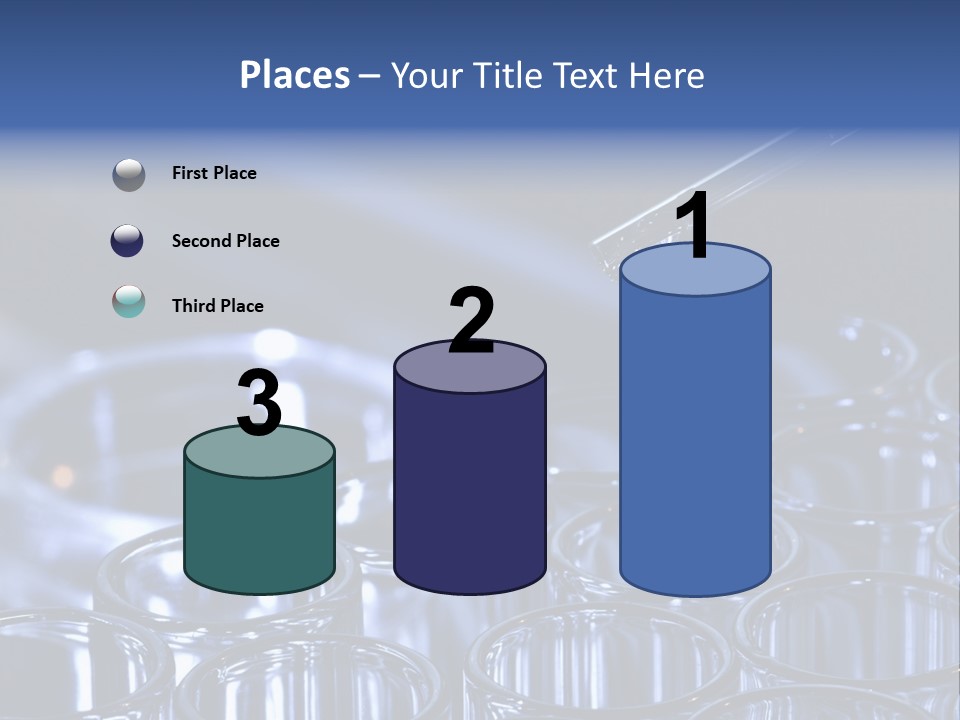 Places – Your Title Text Here

First Place

Second Place

Third Place

3

2

1